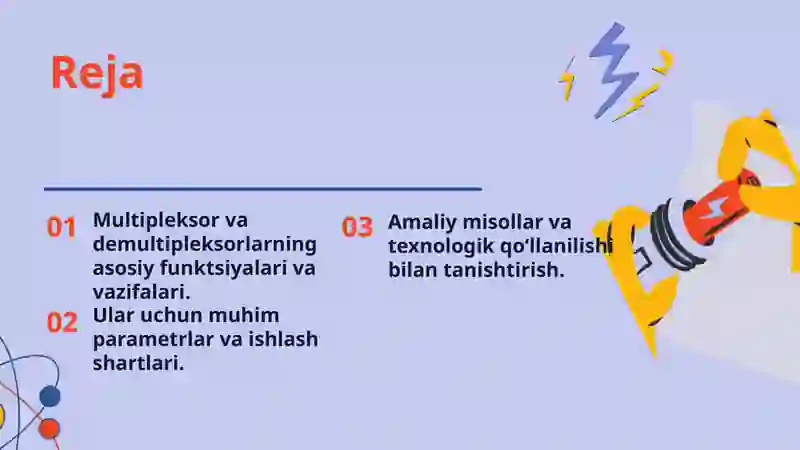 Reja

01 Multipleksor va demultipleksorlarning asosiy funktsiyalari va vazifalari.

02 Ular uchun muhim parametrlar va ishlash shartlari.

03 Amaliy misollar va texnologik qo'llanilishi bilan tanishtirish.